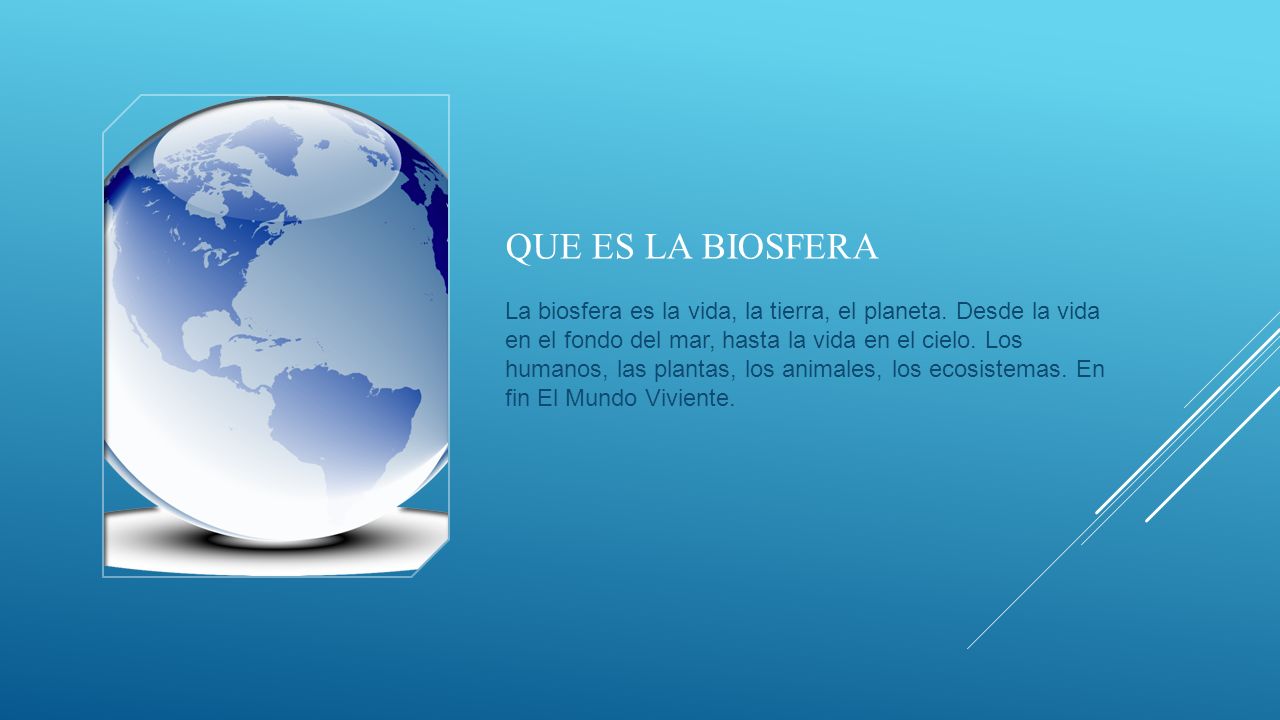 QUE ES LA BIOSFERA

La biosfera es la vida, la tierra, el planeta. Desde la vida en el fondo del mar, hasta la vida en el cielo. Los humanos, las plantas, los animales, los ecosistemas. En fin El Mundo Viviente.